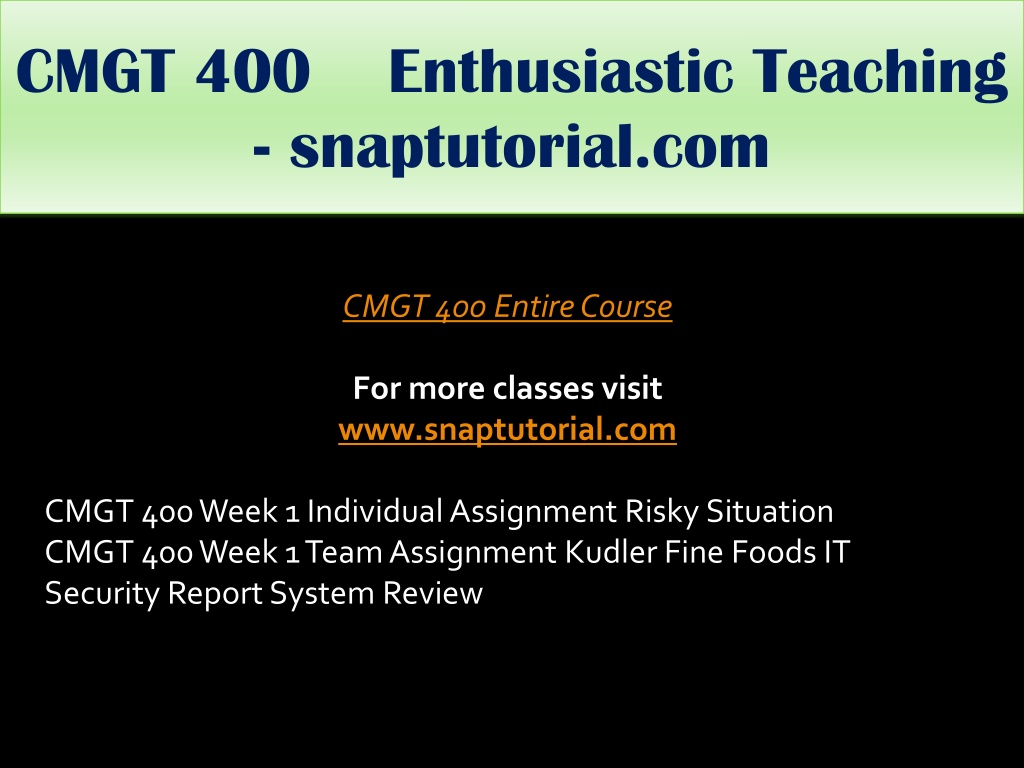 CMGT 400 Enthusiastic Teaching - snaptutorial.com

CMGT 400 Entire Course

For more classes visit
www.snaptutorial.com

CMGT 400 Week 1 Individual Assignment Risky Situation
CMGT 400 Week 1 Team Assignment Kudler Fine Foods IT Security Report System Review